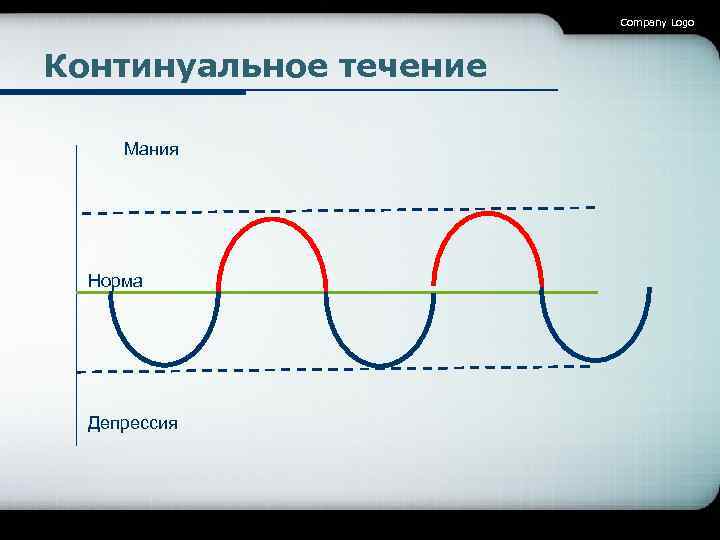 Company Logo

Континуальное течение

Мания

Норма

Депрессия